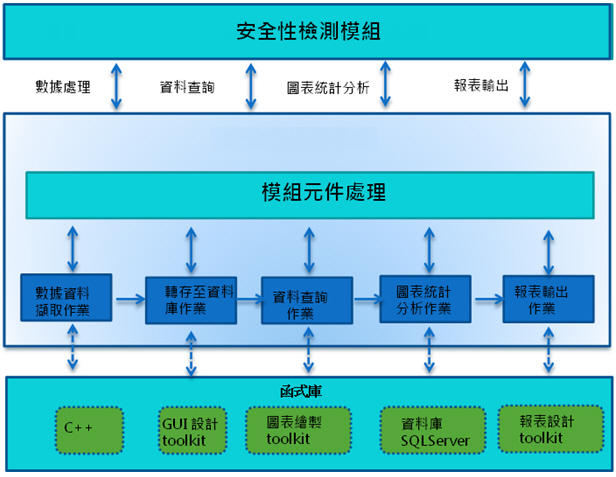 安全性檢測模組

數據處理

資料查詢

圖表統計分析

報表輸出

模組元件處理

數據資料擷取作業

轉存至資料庫作業

資料查詢作業

圖表統計分析作業

報表輸出作業

函式庫

C++

GUI 設計 toolkit

圖表繪製 toolkit

資料庫 SQLServer

報表設計 toolkit